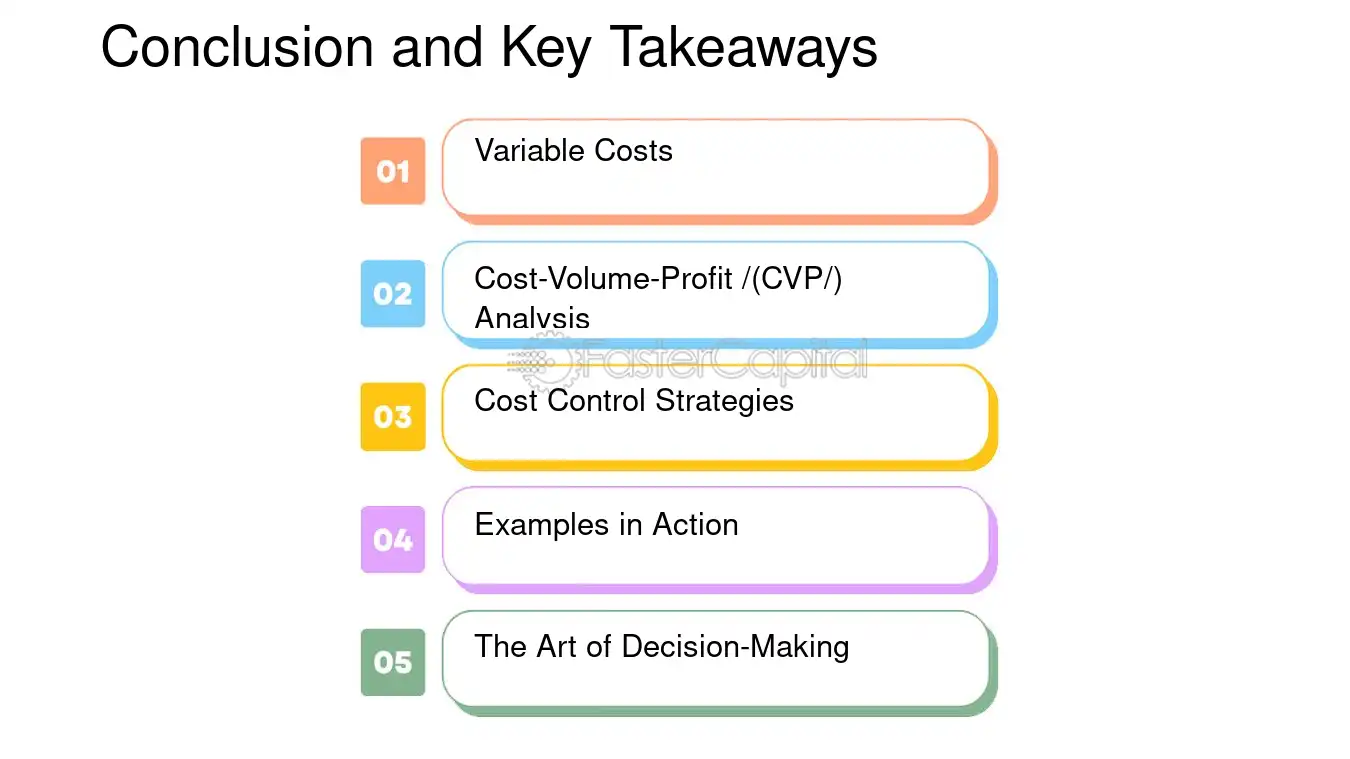 Conclusion and Key Takeaways

01
Variable Costs

02
Cost-Volume-Profit /(CVP/) Analysis

03
Cost Control Strategies

04
Examples in Action

05
The Art of Decision-Making

FasterCapital